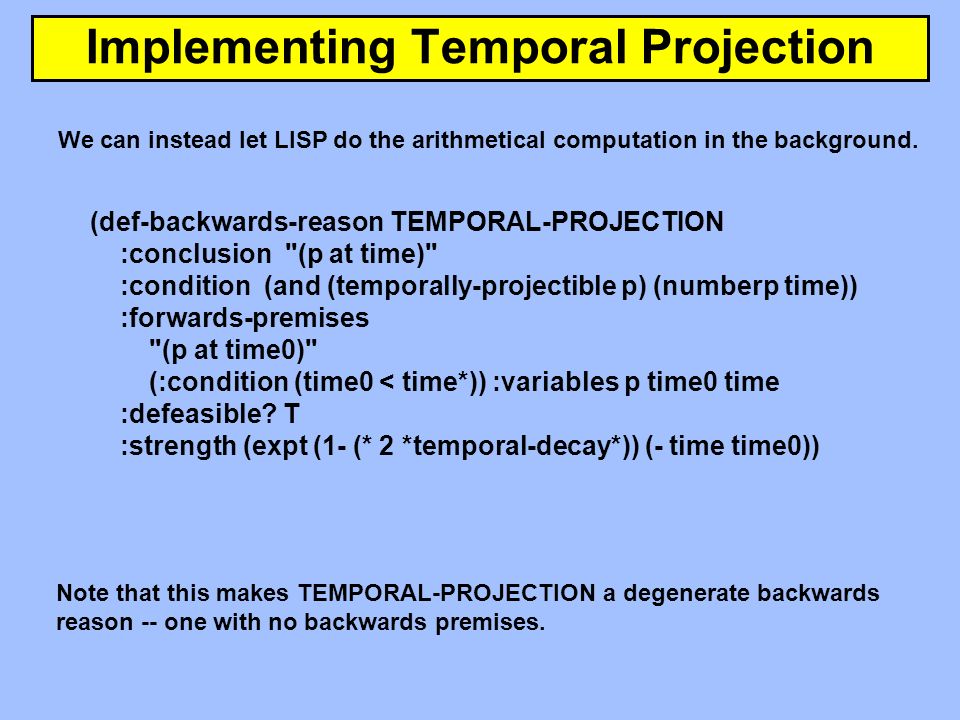 Implementing Temporal Projection

We can instead let LISP do the arithmetical computation in the background.

(def-backwards-reason TEMPORAL-PROJECTION
:conclusion "(p at time)"
:condition (and (temporally-projectible p) (numberp time))
:forwards-premises
"(p at time0)"
(:condition (time0 < time*)) :variables p time0 time
:defeasible? T
:strength (expt (1- (* 2 *temporal-decay*)) (- time time0))

Note that this makes TEMPORAL-PROJECTION a degenerate backwards reason -- one with no backwards premises.